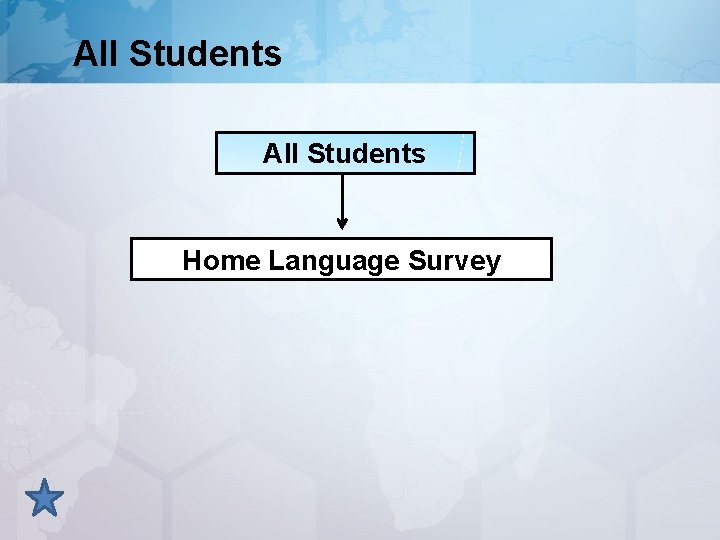 All Students

All Students

Home Language Survey